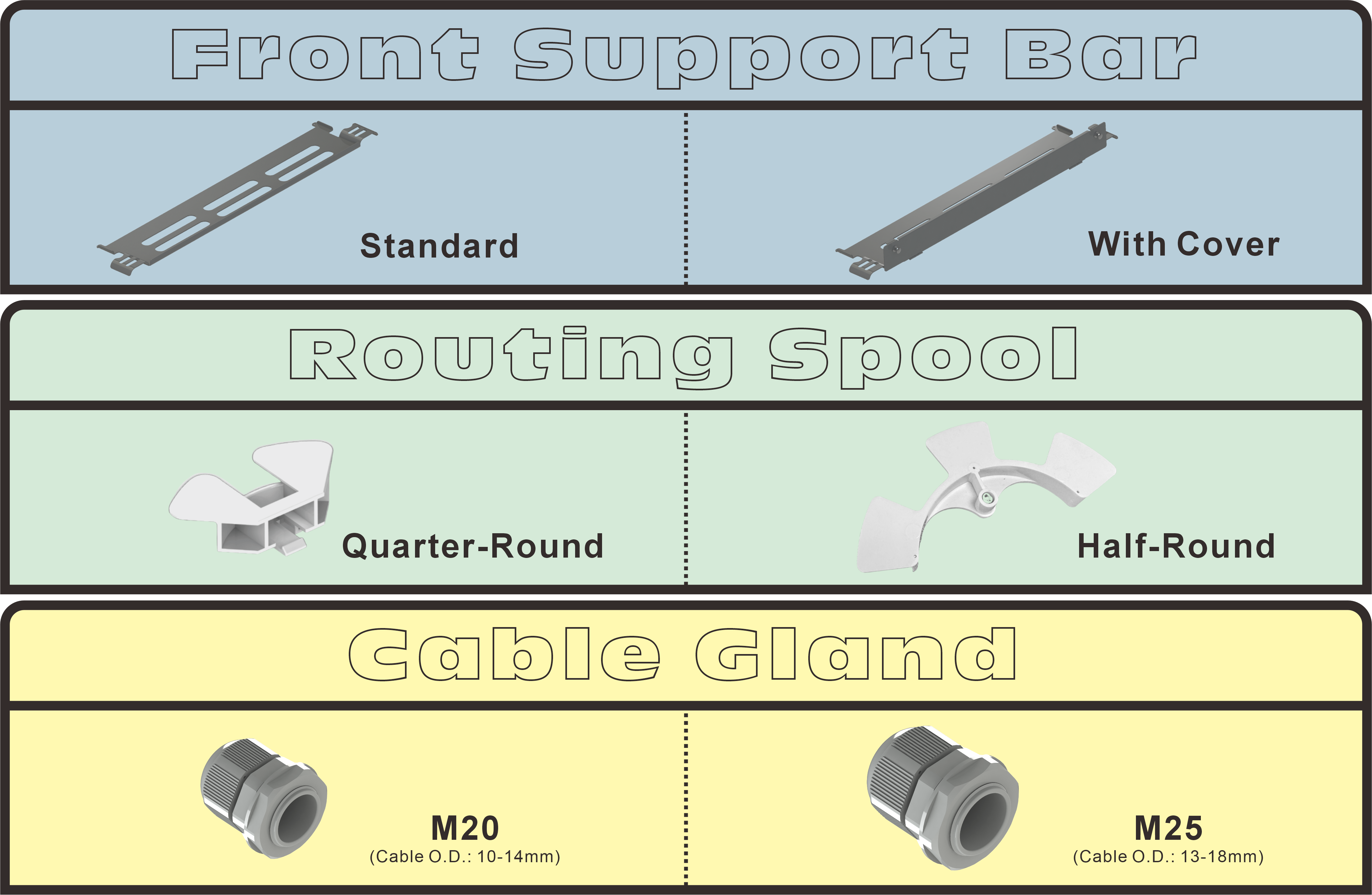 Front Support Bar

Standard

With Cover

Routing Spool

Quarter-Round

Half-Round

Cable Gland

M20
(Cable O.D.: 10-14mm)

M25
(Cable O.D.: 13-18mm)